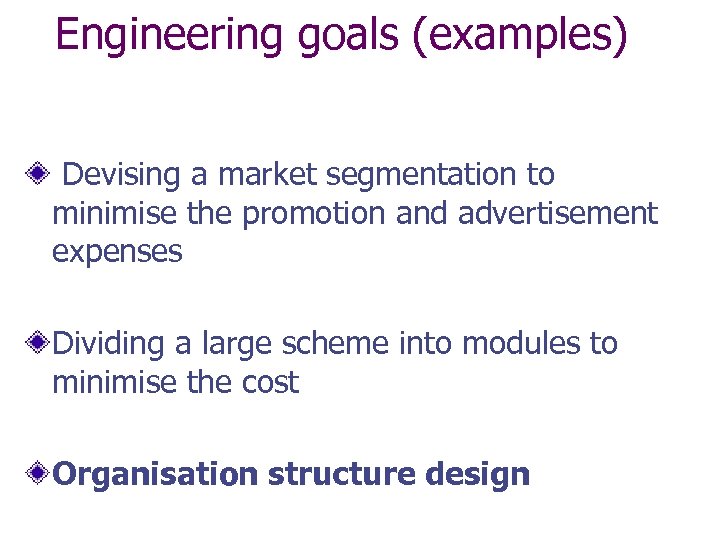 Engineering goals (examples)

Devising a market segmentation to minimise the promotion and advertisement expenses

Dividing a large scheme into modules to minimise the cost

Organisation structure design